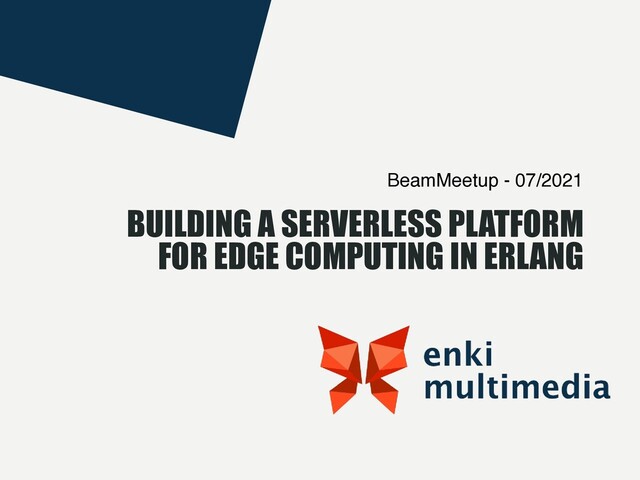 BeamMeetup - 07/2021

BUILDING A SERVERLESS PLATFORM FOR EDGE COMPUTING IN ERLANG

enki multimedia